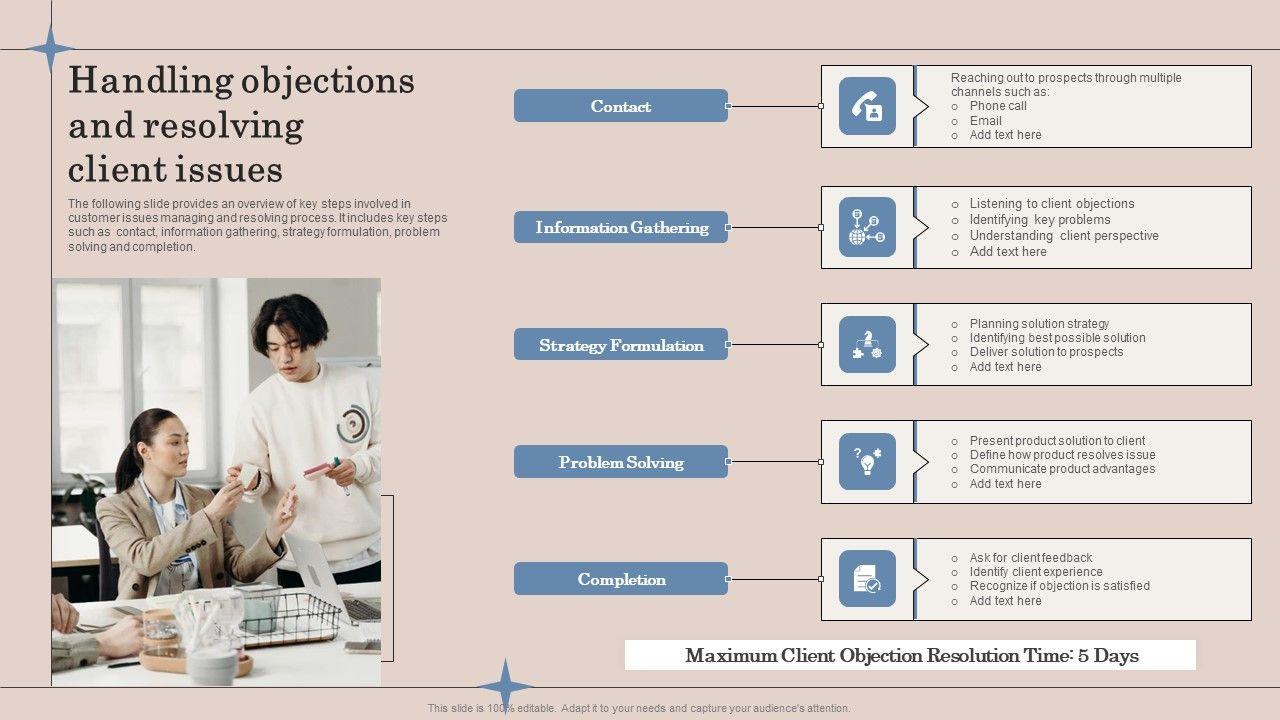 Handling objections and resolving client issues

The following slide provides an overview of key steps involved in customer issues managing and resolving process. It includes key steps such as contact, information gathering, strategy formulation, problem solving and completion.

Contact

Reaching out to prospects through multiple channels such as:
o Phone call
o Email
o Add text here

Information Gathering

o Listening to client objections
o Identifying key problems
o Understanding client perspective
o Add text here

Strategy Formulation

o Planning solution strategy
o Identifying best possible solution
o Deliver solution to prospects
o Add text here

Problem Solving

o Present product solution to client
o Define how product resolves issue
o Communicate product advantages
o Add text here

Completion

o Ask for client feedback
o Identify client experience
o Recognize if objection is satisfied
o Add text here

Maximum Client Objection Resolution Time: 5 Days

This slide is 100% editable. Adapt it to your needs and capture your audience's attention.